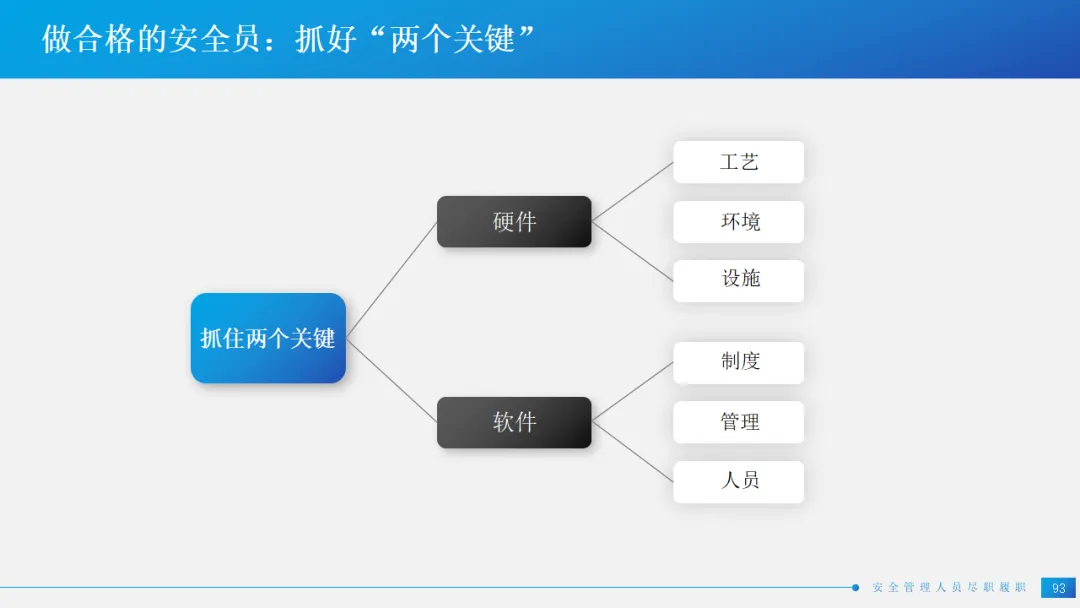 做合格的安全员：抓好“两个关键”

抓住两个关键

硬件

工艺

环境

设施

软件

制度

管理

人员

安全管理人员尽职履职

93